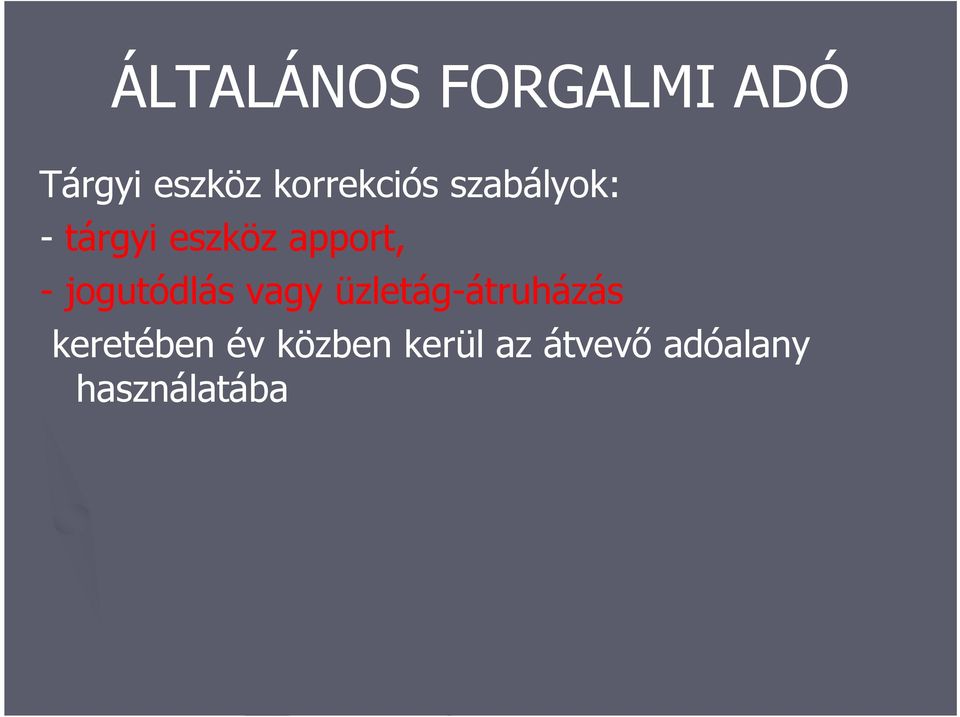 ÁLTALÁNOS FORGALMI ADÓ

Tárgyi eszköz korrekciós szabályok:
- tárgyi eszköz apport,
- jogutódlás vagy üzletág-átruházás
keretében év közben kerül az átvevő adóalany használatába